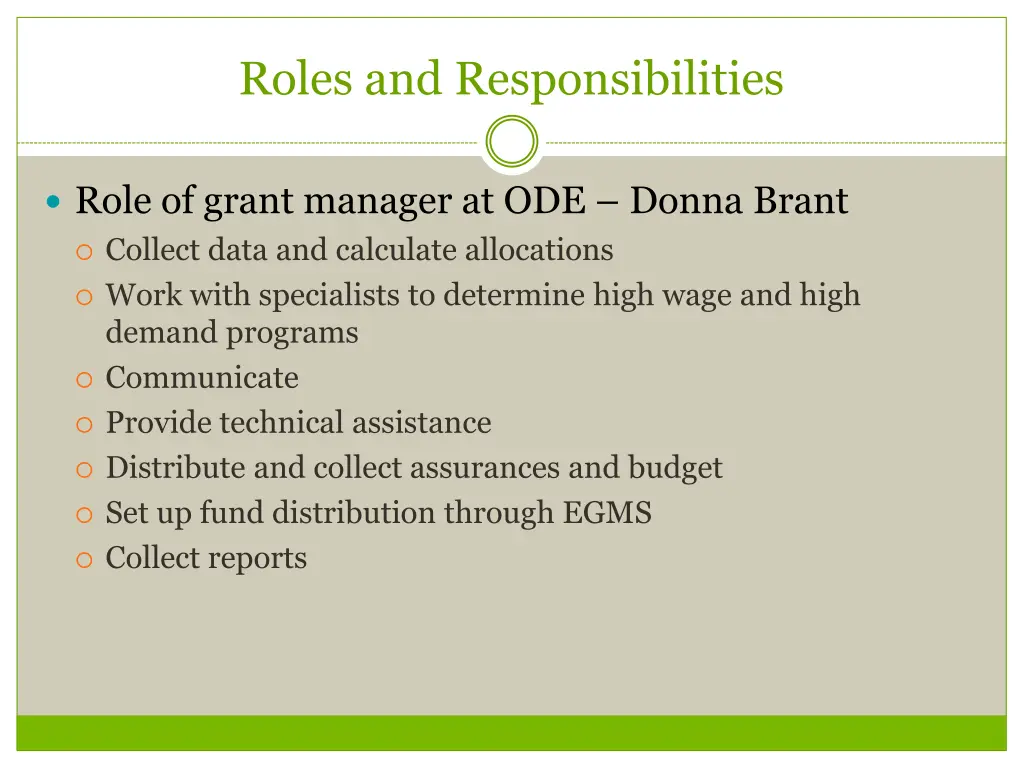 Roles and Responsibilities

Role of grant manager at ODE – Donna Brant
Collect data and calculate allocations
Work with specialists to determine high wage and high demand programs
Communicate
Provide technical assistance
Distribute and collect assurances and budget
Set up fund distribution through EGMS
Collect reports